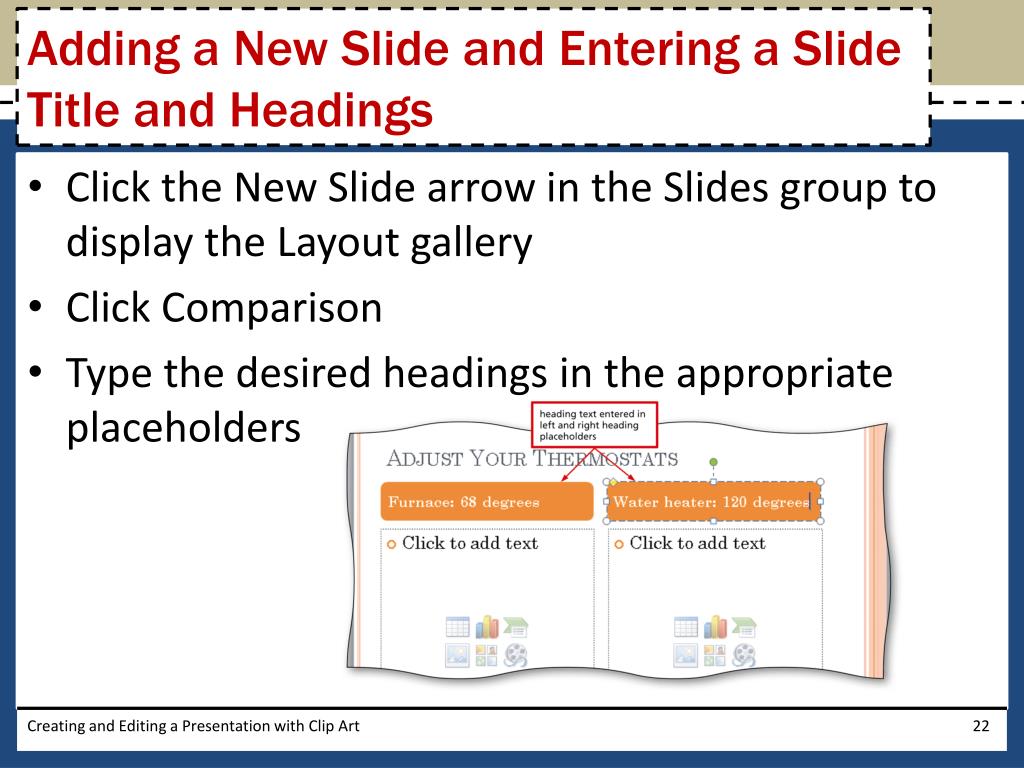 Adding a New Slide and Entering a Slide Title and Headings

• Click the New Slide arrow in the Slides group to display the Layout gallery
• Click Comparison
• Type the desired headings in the appropriate placeholders

heading text entered in left and right heading placeholders

ADJUST YOUR THERMOSTATS

Furnace: 68 degrees

Water heater: 120 degrees

Click to add text

Click to add text

Creating and Editing a Presentation with Clip Art

22